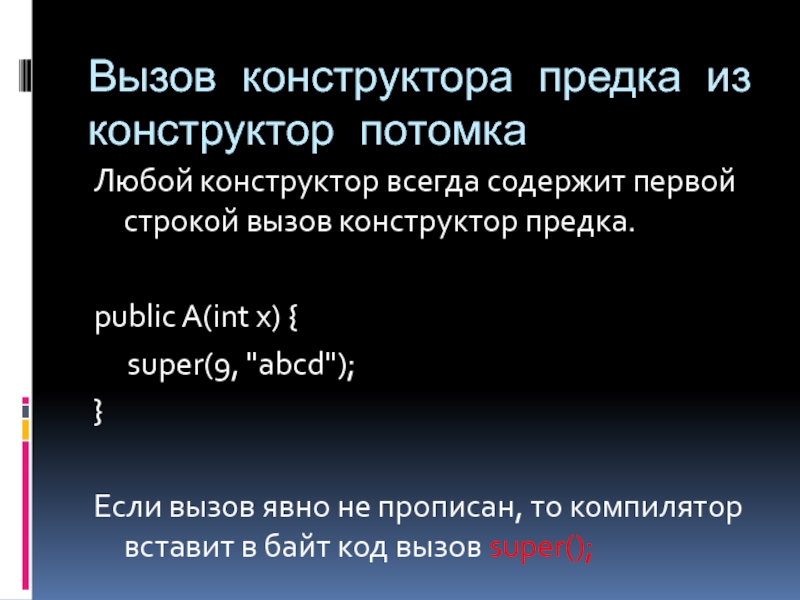 Вызов конструктора предка из конструктор потомка

Любой конструктор всегда содержит первой строкой вызов конструктор предка.

public A(int x) {
super(9, "abcd");
}

Если вызов явно не прописан, то компилятор вставит в байт код вызов super();